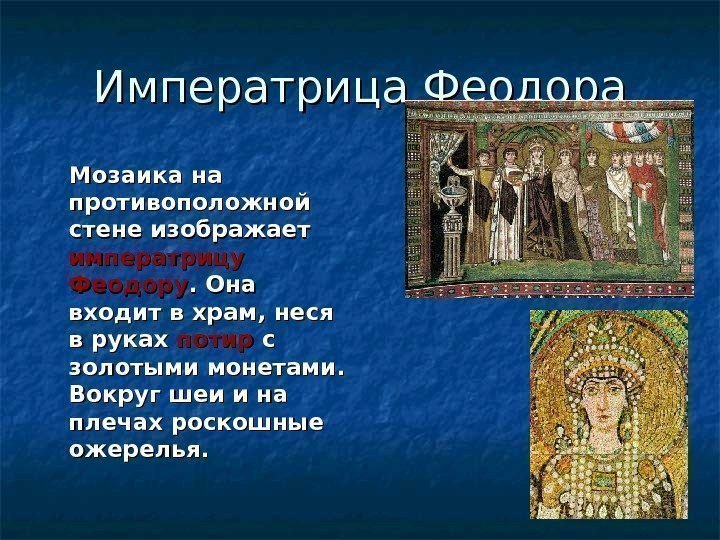 Императрица Феодора

Мозаика на противоположной стене изображает императрицу Феодору. Она входит в храм, неся в руках потир с золотыми монетами. Вокруг шеи и на плечах роскошные ожерелья.